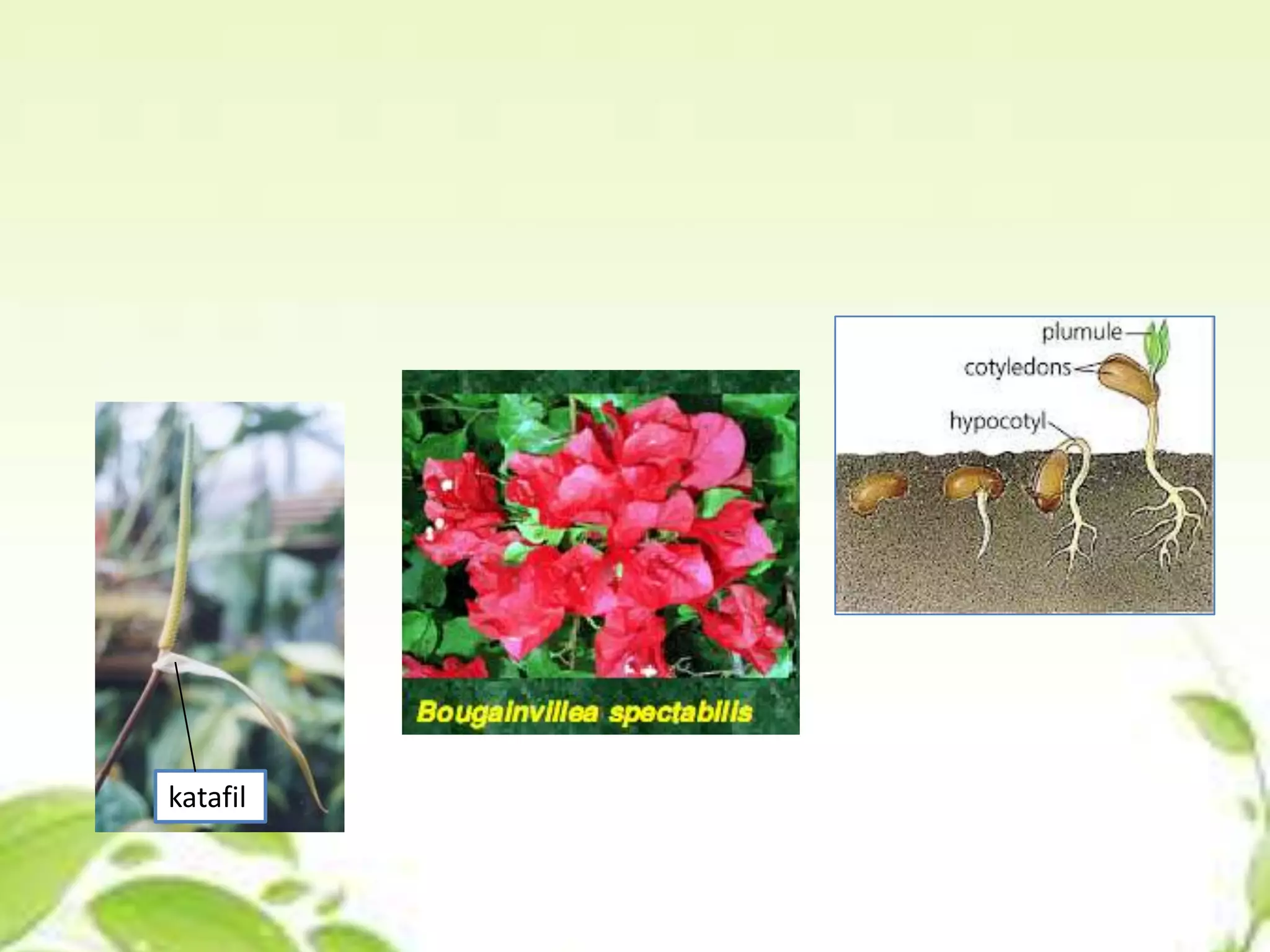 katafil

Bougainvillea spectabilis

plumule
cotyledons
hypocotyl